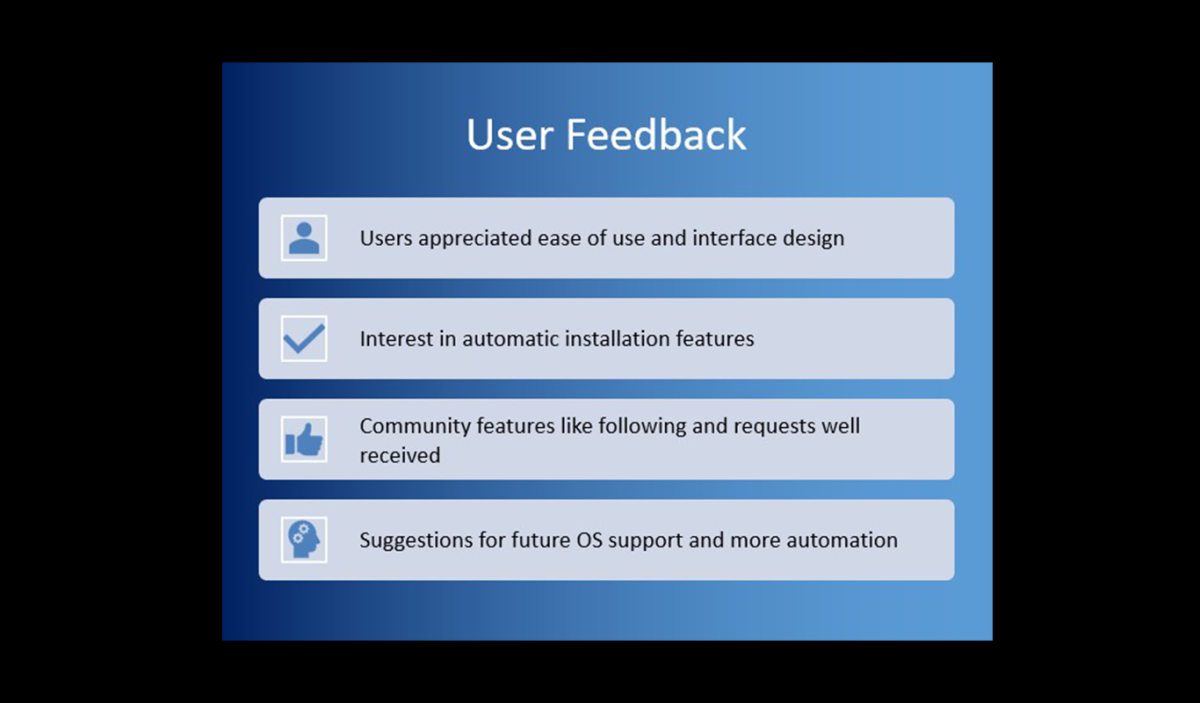 User Feedback

Users appreciated ease of use and interface design

Interest in automatic installation features

Community features like following and requests well received

Suggestions for future OS support and more automation